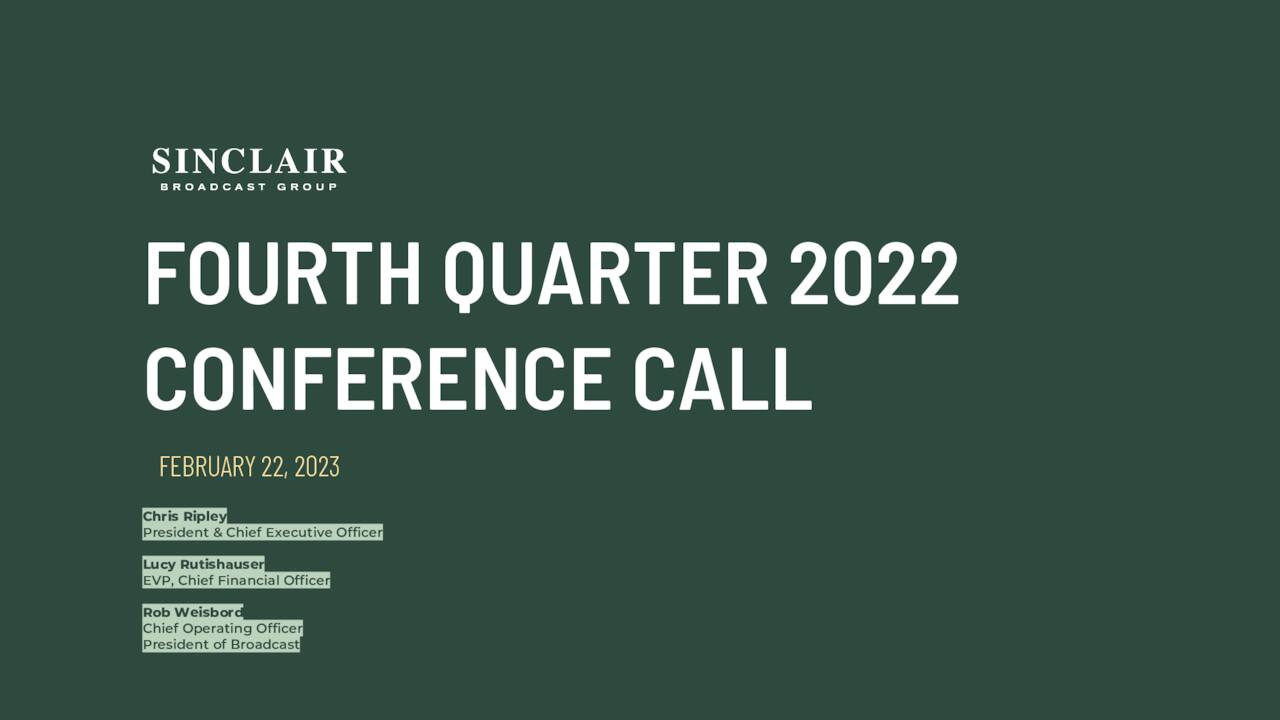 SINCLAIR
BROADCAST GROUP

FOURTH QUARTER 2022 CONFERENCE CALL

FEBRUARY 22, 2023

Chris Ripley
President & Chief Executive Officer

Lucy Rutishauser
EVP, Chief Financial Officer

Rob Weisbord
Chief Operating Officer
President of Broadcast